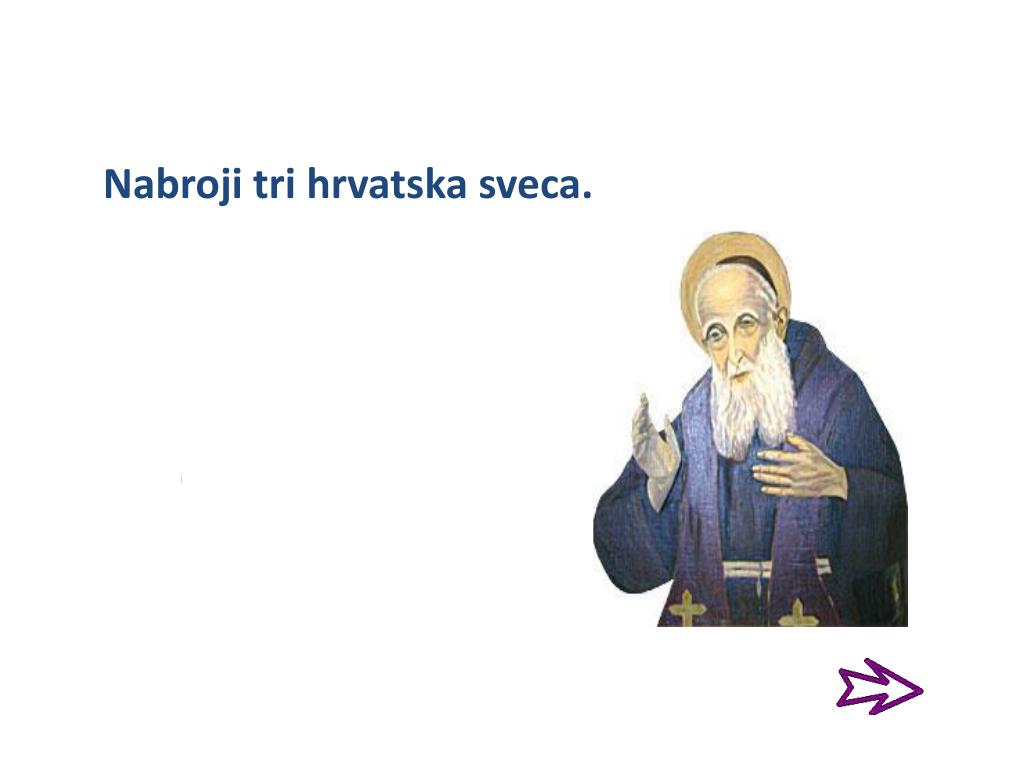 Nabroji tri hrvatska sveca.